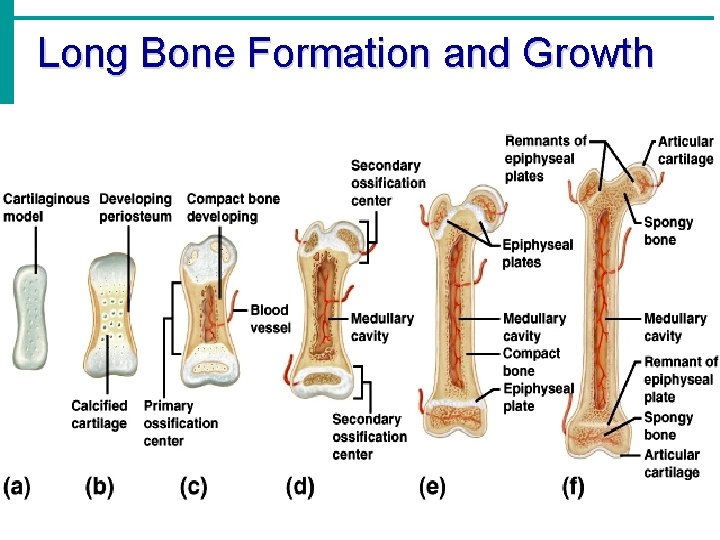 Long Bone Formation and Growth

Cartilaginous model

Developing periosteum

Calcified cartilage

Compact bone developing

Primary ossification center

Blood vessel

Secondary ossification center

Medullary cavity

Secondary ossification center

Epiphyseal plates

Medullary cavity

Compact bone

Epiphyseal plate

Remnants of epiphyseal plates

Articular cartilage

Spongy bone

Medullary cavity

Remnant of epiphyseal plate

Spongy bone

Articular cartilage

(a)

(b)

(c)

(d)

(e)

(f)